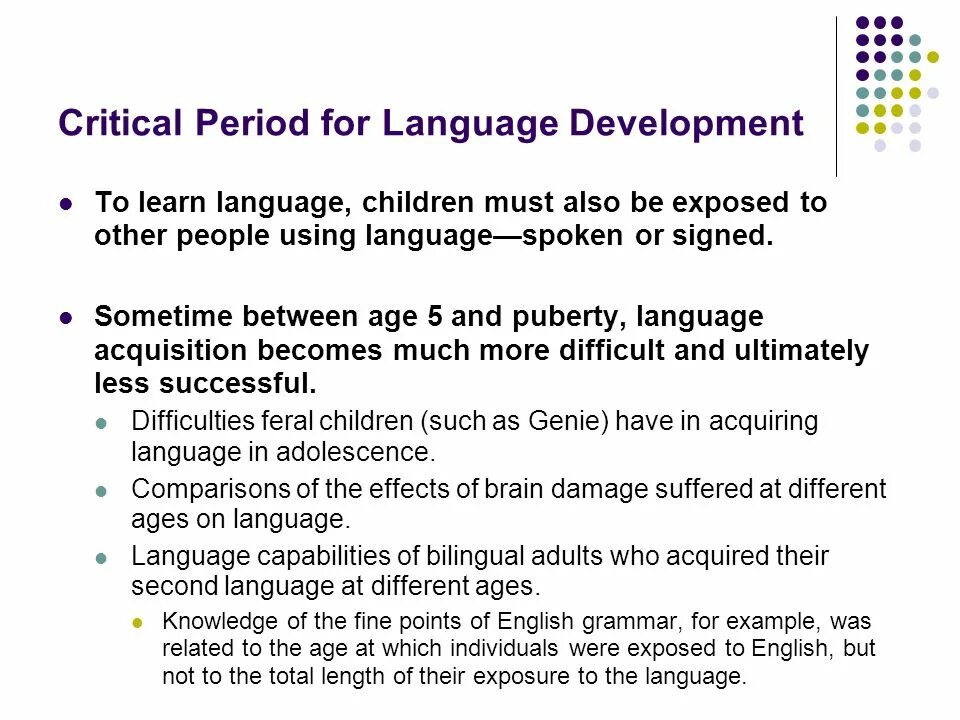 Critical Period for Language Development

- To learn language, children must also be exposed to other people using language—spoken or signed.

- Sometime between age 5 and puberty, language acquisition becomes much more difficult and ultimately less successful.
  - Difficulties feral children (such as Genie) have in acquiring language in adolescence.
  - Comparisons of the effects of brain damage suffered at different ages on language.
  - Language capabilities of bilingual adults who acquired their second language at different ages.
    - Knowledge of the fine points of English grammar, for example, was related to the age at which individuals were exposed to English, but not to the total length of their exposure to the language.